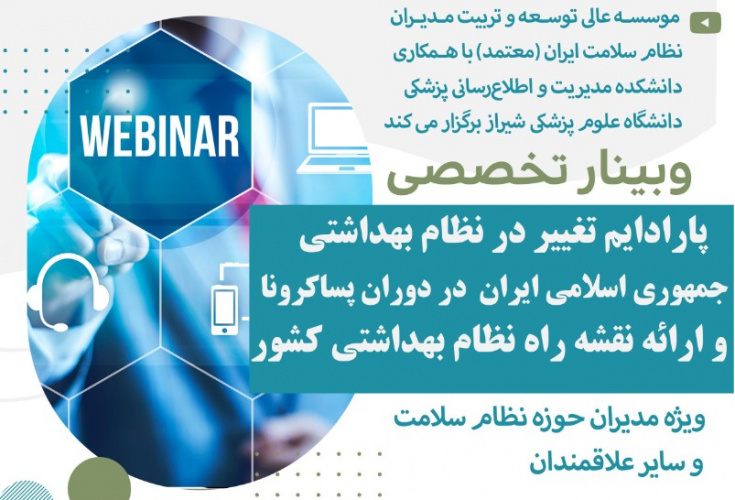 موسسه عالی توسعه و تربیت مدیران نظام سلامت ایران (معتمد) با همکاری دانشکده مدیریت و اطلاع‌رسانی پزشکی دانشگاه علوم پزشکی شیراز برگزار می کند

WEBINAR

وبینار تخصصی

پارادایم تغییر در نظام بهداشتی جمهوری اسلامی ایران در دوران پساکرونا و ارائه نقشه راه نظام بهداشتی کشور

ویژه مدیران حوزه نظام سلامت و سایر علاقمندان